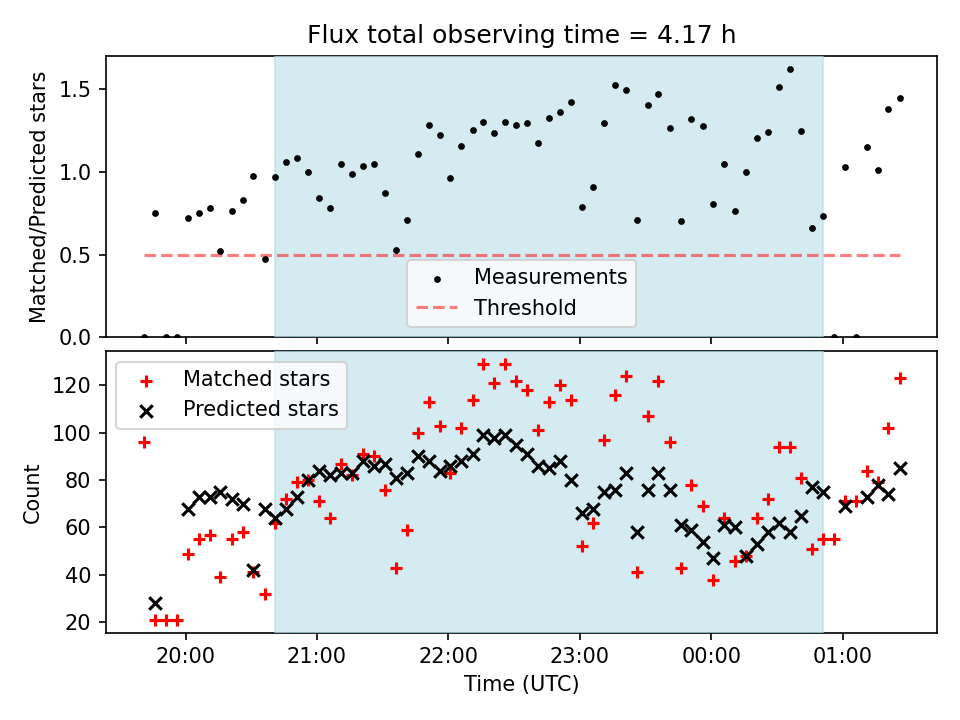 Flux total observing time = 4.17 h

Matched/Predicted stars

1.5
1.0
0.5
0.0

Measurements
Threshold

Matched stars
Predicted stars

Count

120
100
80
60
40
20

20:00
21:00
22:00
23:00
00:00
01:00

Time (UTC)